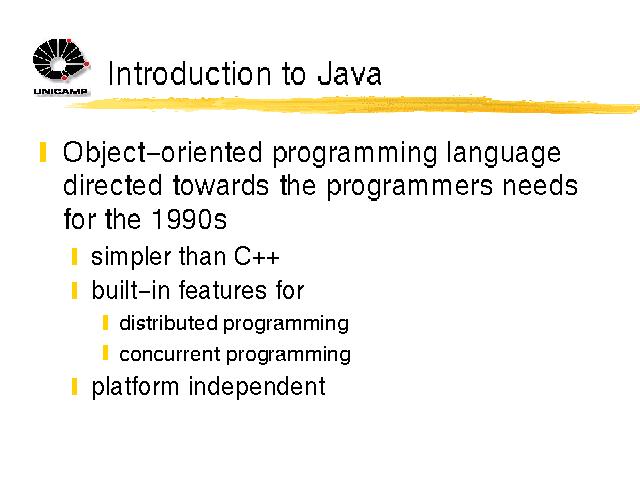 UNICAMP

Introduction to Java

Object-oriented programming language directed towards the programmers needs for the 1990s

simpler than C++

built-in features for

distributed programming

concurrent programming

platform independent